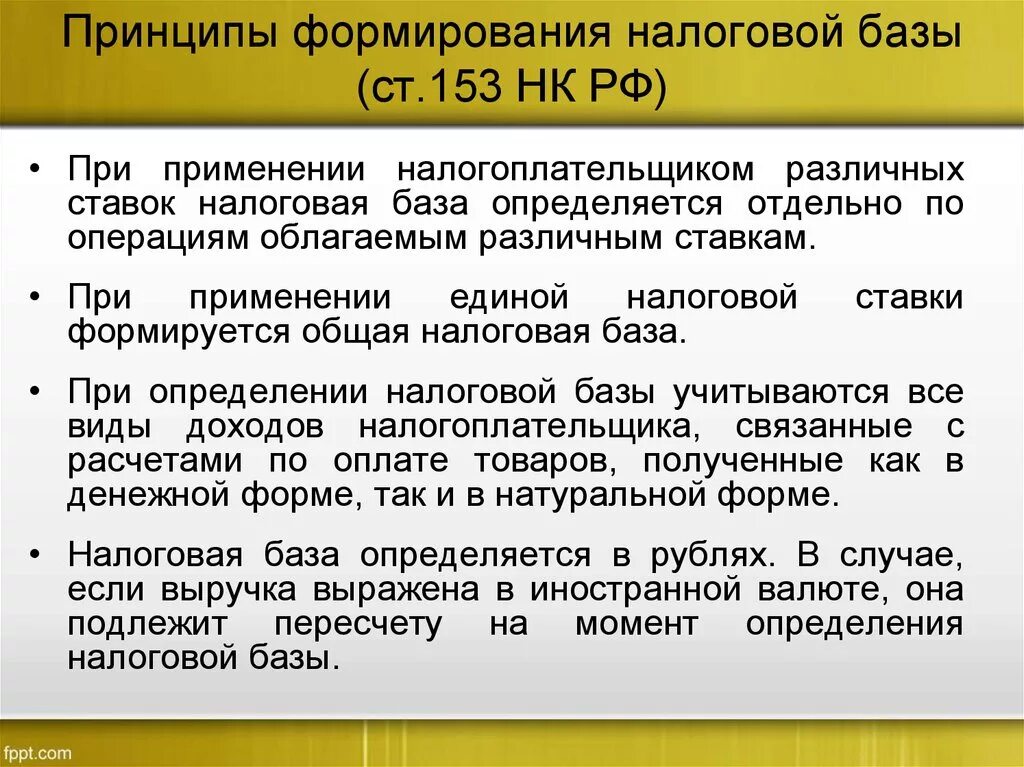 Принципы формирования налоговой базы (ст.153 НК РФ)

• При применении налогоплательщиком различных ставок налоговая база определяется отдельно по операциям облагаемым различным ставкам.

• При применении единой налоговой ставки формируется общая налоговая база.

• При определении налоговой базы учитываются все виды доходов налогоплательщика, связанные с расчетами по оплате товаров, полученные как в денежной форме, так и в натуральной форме.

• Налоговая база определяется в рублях. В случае, если выручка выражена в иностранной валюте, она подлежит пересчету на момент определения налоговой базы.

fppt.com